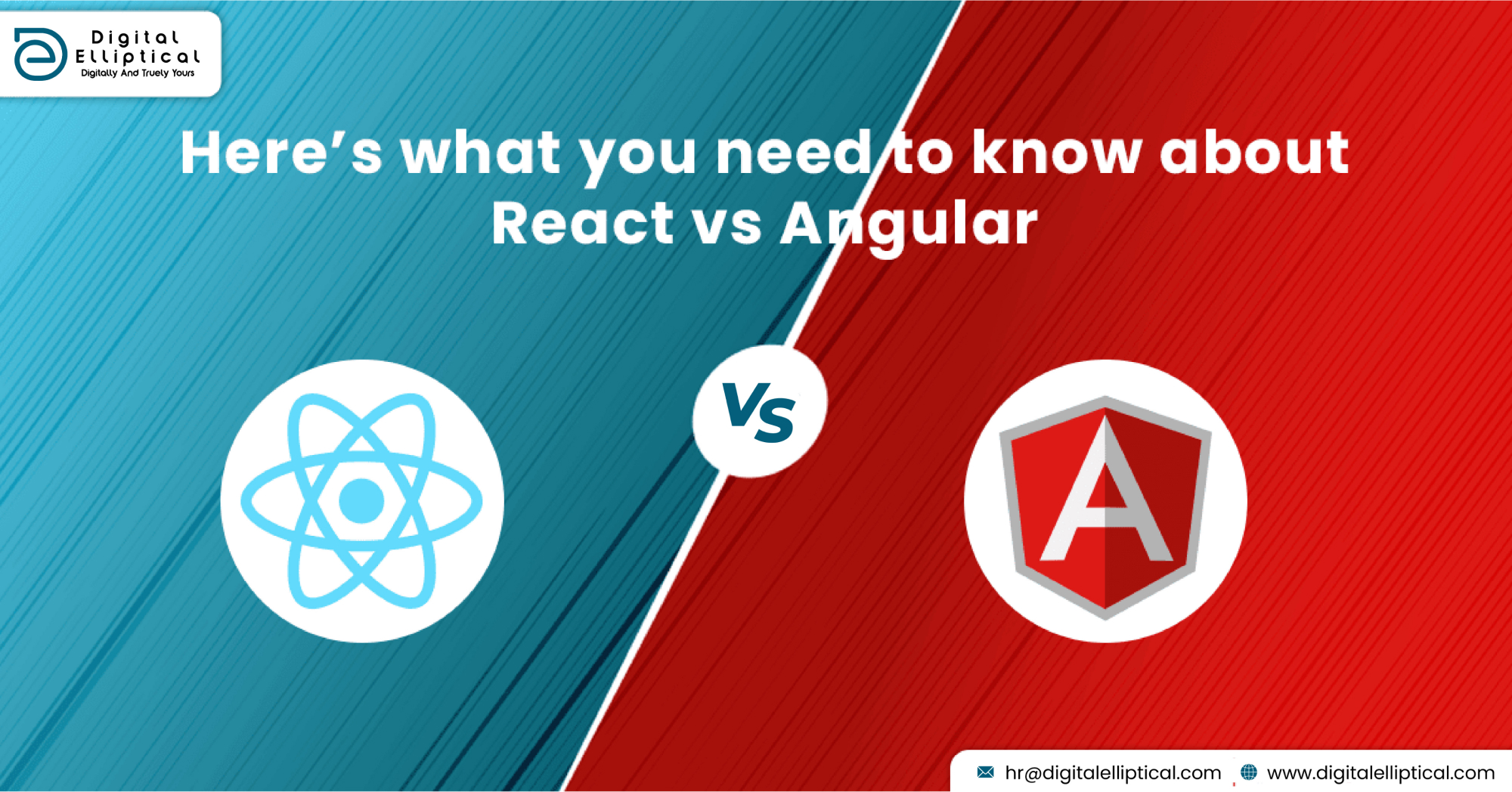 Digital Elliptical
Digitally And Truely Yours

Here's what you need to know about React vs Angular

Vs

A

hr@digitalelliptical.com www.digitalelliptical.com